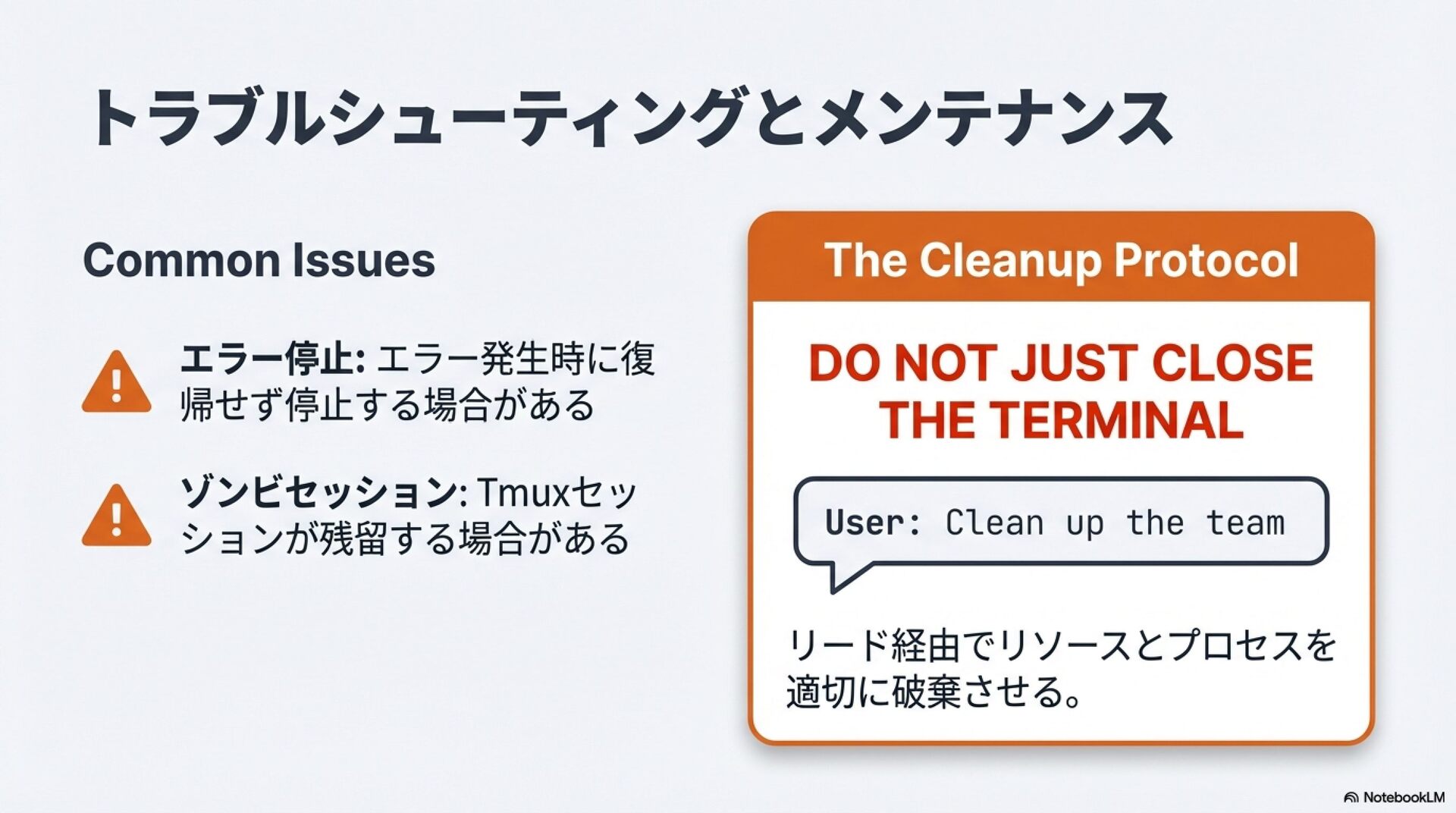 トラブルシューティングとメンテナンス

Common Issues

エラー停止: エラー発生時に復帰せず停止する場合がある

ゾンビセッション: Tmuxセッションが残留する場合がある

The Cleanup Protocol

DO NOT JUST CLOSE THE TERMINAL

User: Clean up the team

リード経由でリソースとプロセスを適切に破棄させる。

NotebookLM